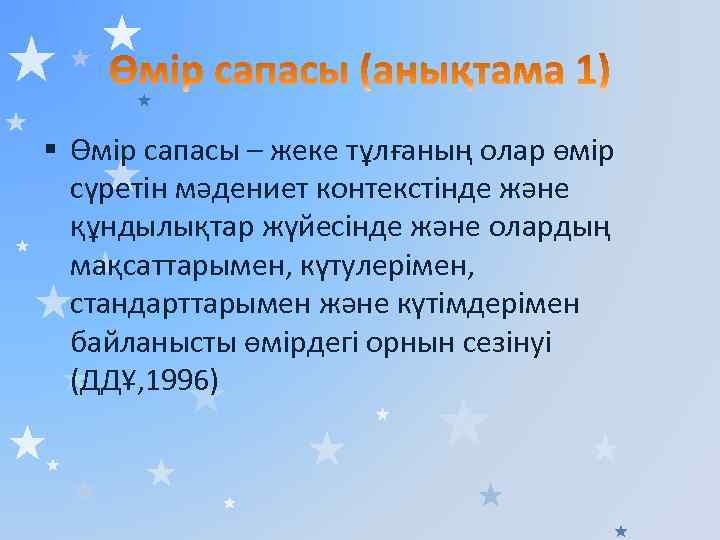 Өмір сапасы (анықтама 1)

▪ Өмір сапасы – жеке тұлғаның олар өмір сүретін мәдениет контекстінде және құндылықтар жүйесінде және олардың мақсаттарымен, күтулерімен, стандарттарымен және күтімдерімен байланысты өмірдегі орнын сезінуі (ДДҰ,1996)